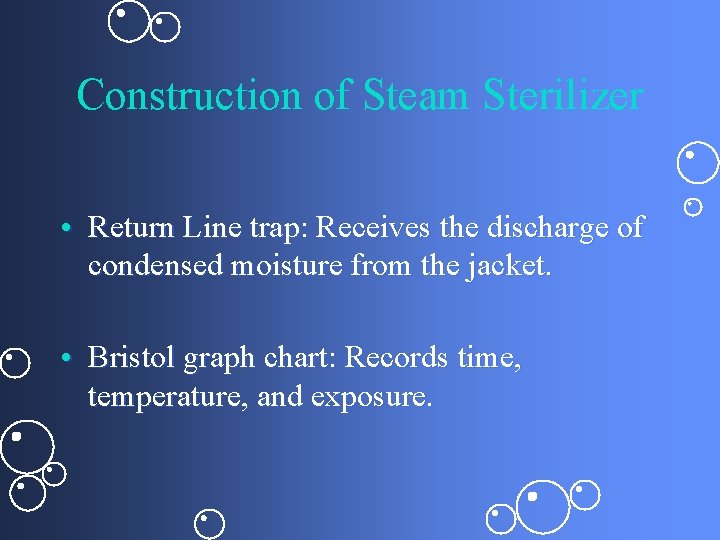 Construction of Steam Sterilizer

• Return Line trap: Receives the discharge of condensed moisture from the jacket.

• Bristol graph chart: Records time, temperature, and exposure.